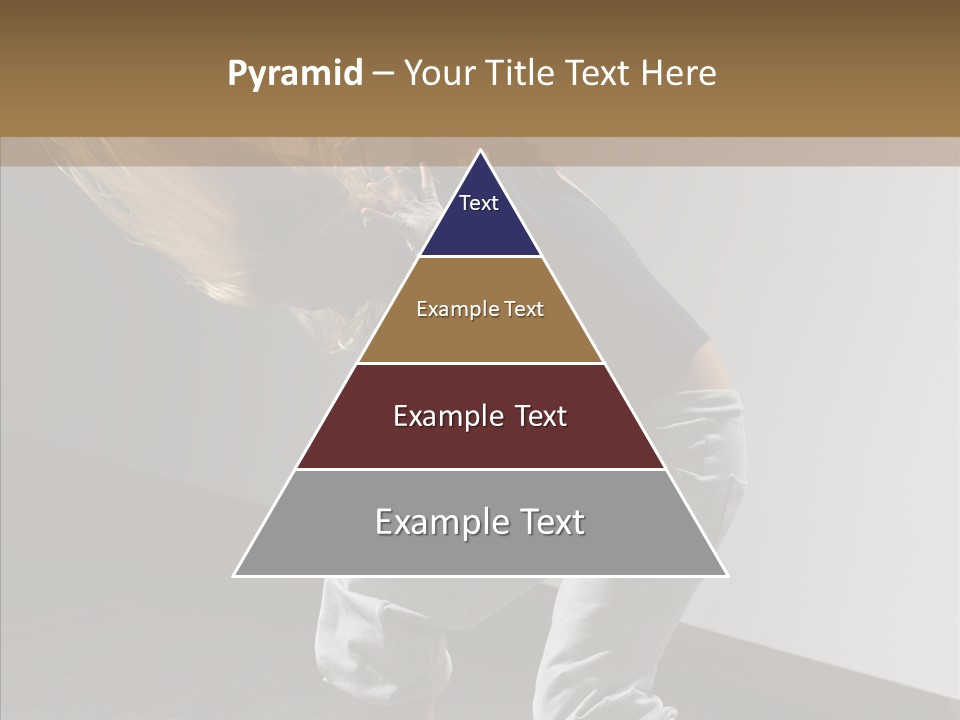 Pyramid – Your Title Text Here

Text

Example Text

Example Text

Example Text